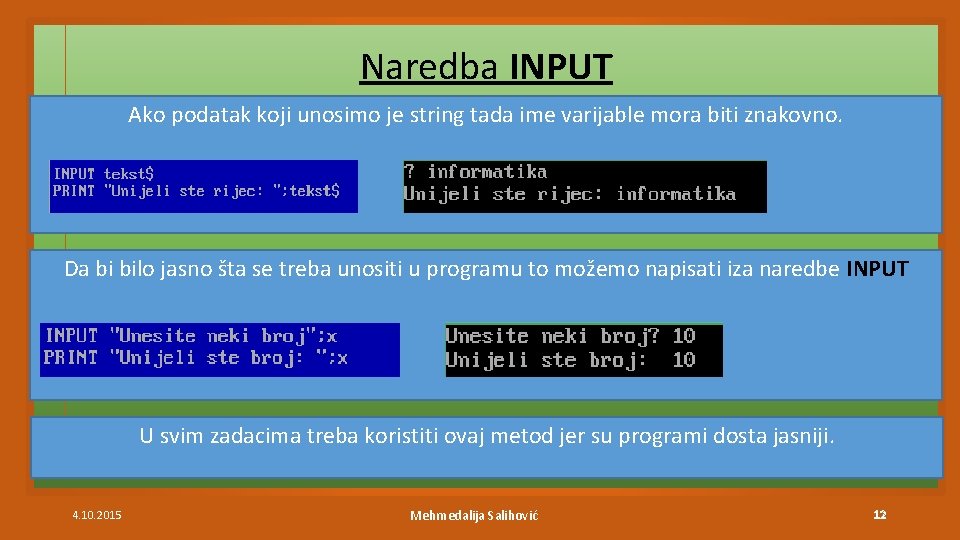 Naredba INPUT

Ako podatak koji unosimo je string tada ime varijable mora biti znakovno.

INPUT tekst$
PRINT "Unijeli ste rijec: ";tekst$

? informatika
Unijeli ste rijec: informatika

Da bi bilo jasno šta se treba unositi u programu to možemo napisati iza naredbe INPUT

INPUT "Unesite neki broj";x
PRINT "Unijeli ste broj: ";x

Unesite neki broj? 10
Unijeli ste broj: 10

U svim zadacima treba koristiti ovaj metod jer su programi dosta jasniji.

4.10.2015

Mehmedalija Salihović

12